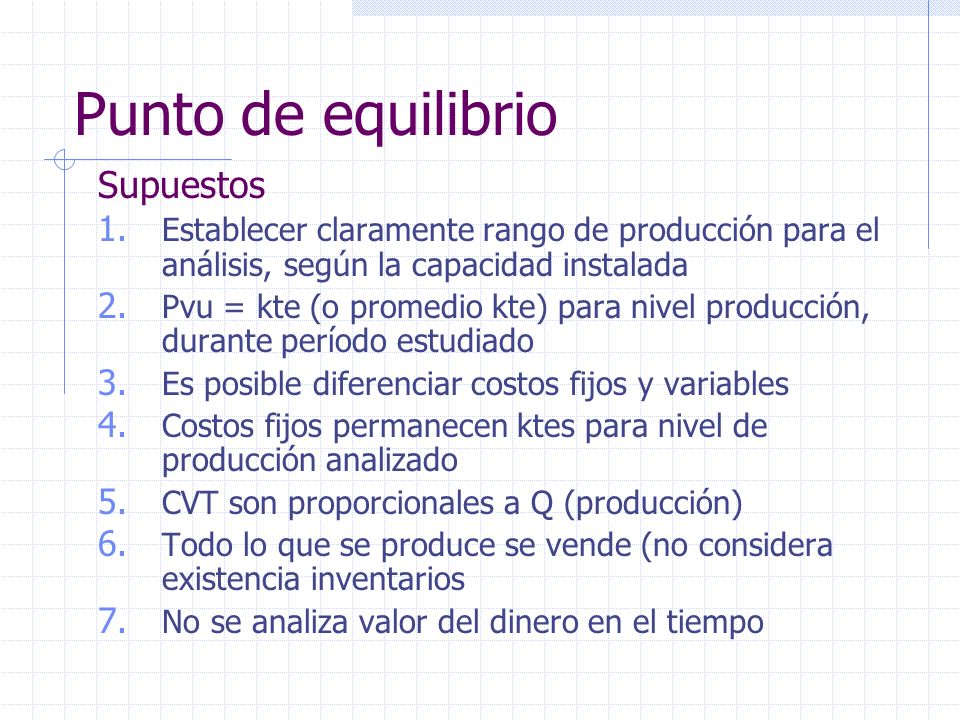 Punto de equilibrio

Supuestos

1. Establecer claramente rango de producción para el análisis, según la capacidad instalada
2. Pvu = kte (o promedio kte) para nivel producción, durante período estudiado
3. Es posible diferenciar costos fijos y variables
4. Costos fijos permanecen ktes para nivel de producción analizado
5. CVT son proporcionales a Q (producción)
6. Todo lo que se produce se vende (no considera existencia inventarios
7. No se analiza valor del dinero en el tiempo